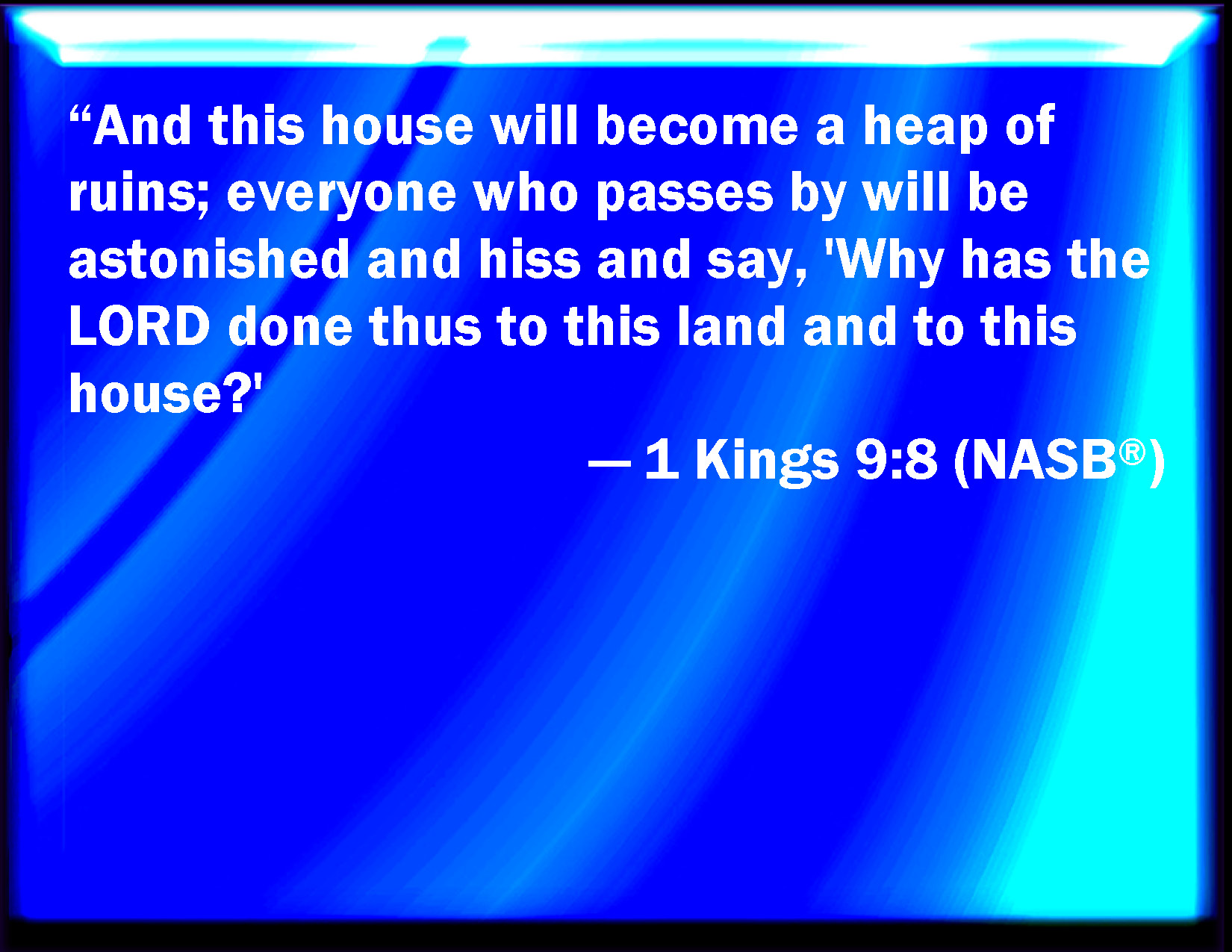 “And this house will become a heap of ruins; everyone who passes by will be astonished and hiss and say, 'Why has the LORD done thus to this land and to this house?'

— 1 Kings 9:8 (NASB®)